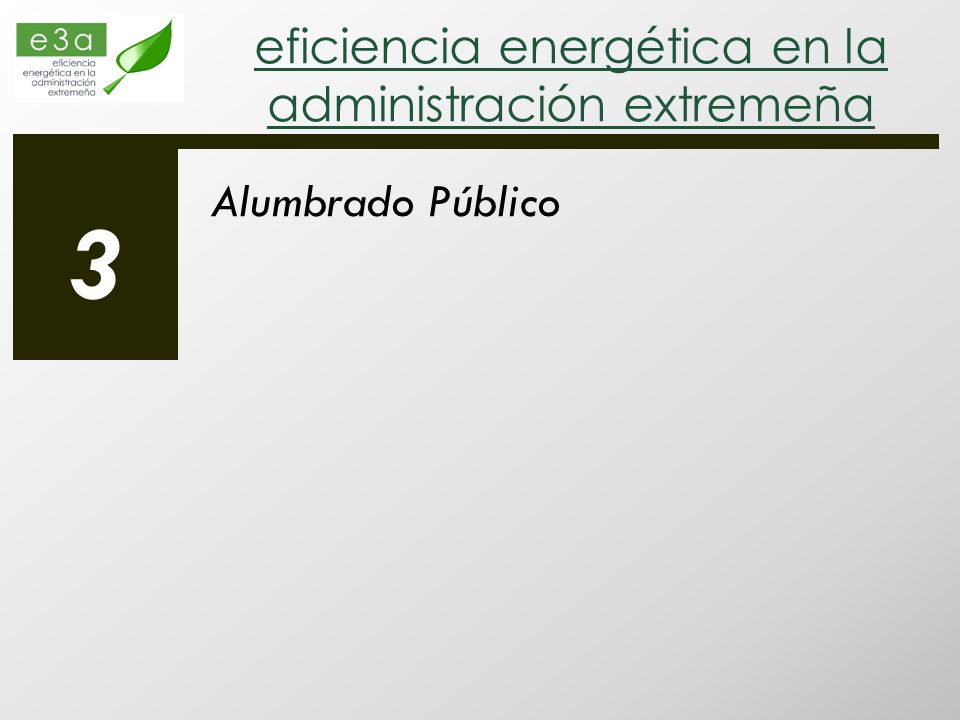 e3a
eficiencia energética en la administración extremeña

eficiencia energética en la administración extremeña

3

Alumbrado Público